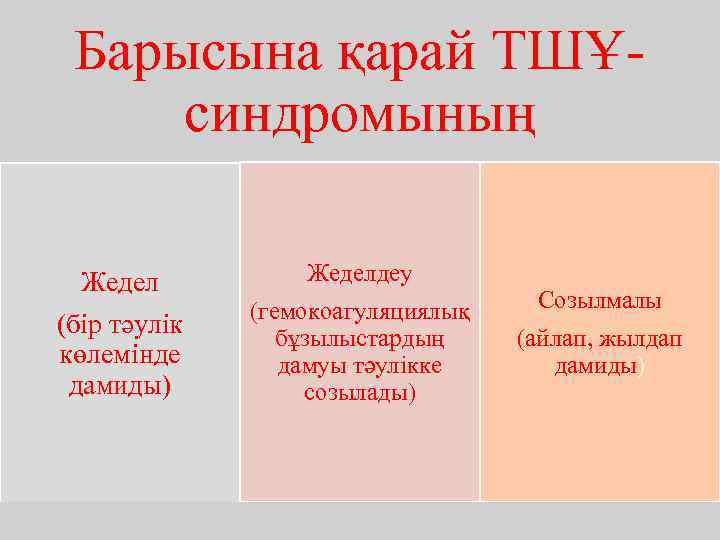 Барысына қарай ТШҰ-синдромының

Жедел

(бір тәулік көлемінде дамиды)

Жеделдеу

(гемокоагуляциялық бұзылыстардың дамуы тәулікке созылады)

Созылмалы

(айлап, жылдап дамиды)